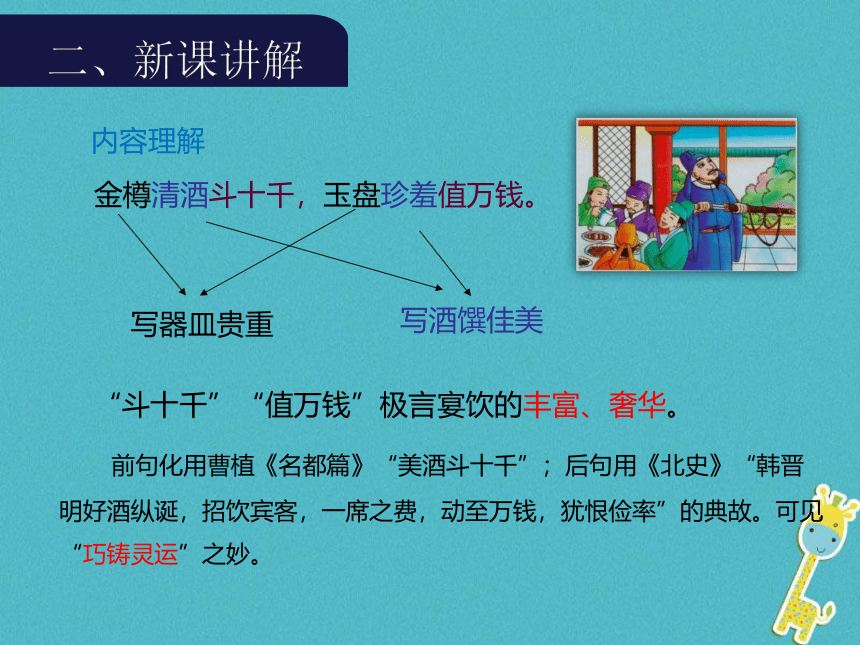 二、新课讲解

内容理解

金樽清酒斗十千，玉盘珍羞值万钱。

写器皿贵重

写酒馔佳美

“斗十千”“值万钱”极言宴饮的丰富、奢华。

前句化用曹植《名都篇》“美酒斗十千”；后句用《北史》“韩晋明好酒纵诞，招饮宾客，一席之费，动至万钱，犹恨俭率”的典故。可见“巧铸灵运”之妙。